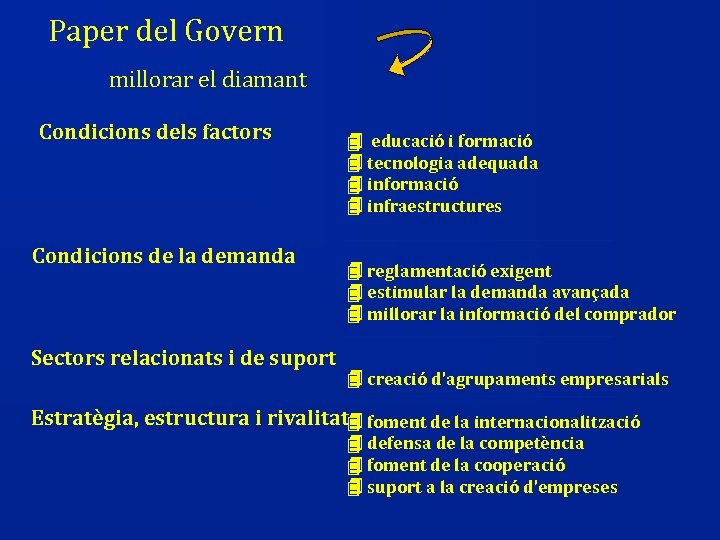 Paper del Govern

millorar el diamant

Condicions dels factors
educació i formació
tecnologia adequada
informació
infraestructures

Condicions de la demanda
reglamentació exigent
estimular la demanda avançada
millorar la informació del comprador

Sectors relacionats i de suport
creació d'agrupaments empresarials

Estratègia, estructura i rivalitat
foment de la internacionalització
defensa de la competència
foment de la cooperació
suport a la creació d'empreses